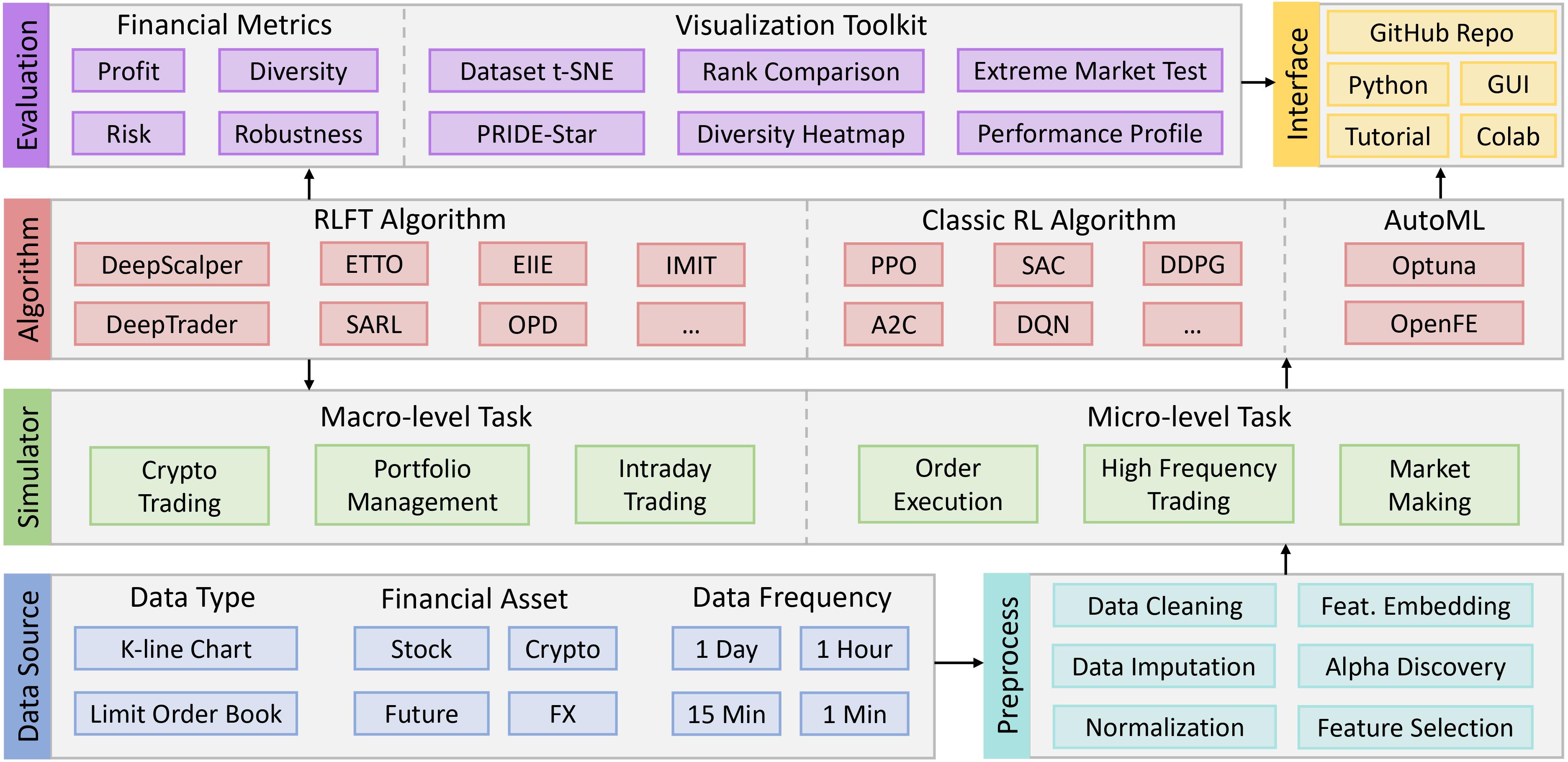 Evaluation

Financial Metrics

Profit

Diversity

Risk

Robustness

Visualization Toolkit

Dataset t-SNE

Rank Comparison

Extreme Market Test

PRIDE-Star

Diversity Heatmap

Performance Profile

Interface

GitHub Repo

Python

GUI

Tutorial

Colab

Algorithm

RLFT Algorithm

DeepScalper

ETTO

EIIE

IMIT

DeepTrader

SARL

OPD

...

Classic RL Algorithm

PPO

SAC

DDPG

A2C

DQN

...

AutoML

Optuna

OpenFE

Simulator

Macro-level Task

Crypto Trading

Portfolio Management

Intraday Trading

Micro-level Task

Order Execution

High Frequency Trading

Market Making

Data Source

Data Type

K-line Chart

Limit Order Book

Financial Asset

Stock

Crypto

Future

FX

Data Frequency

1 Day

1 Hour

15 Min

1 Min

Preprocess

Data Cleaning

Feat. Embedding

Data Imputation

Alpha Discovery

Normalization

Feature Selection